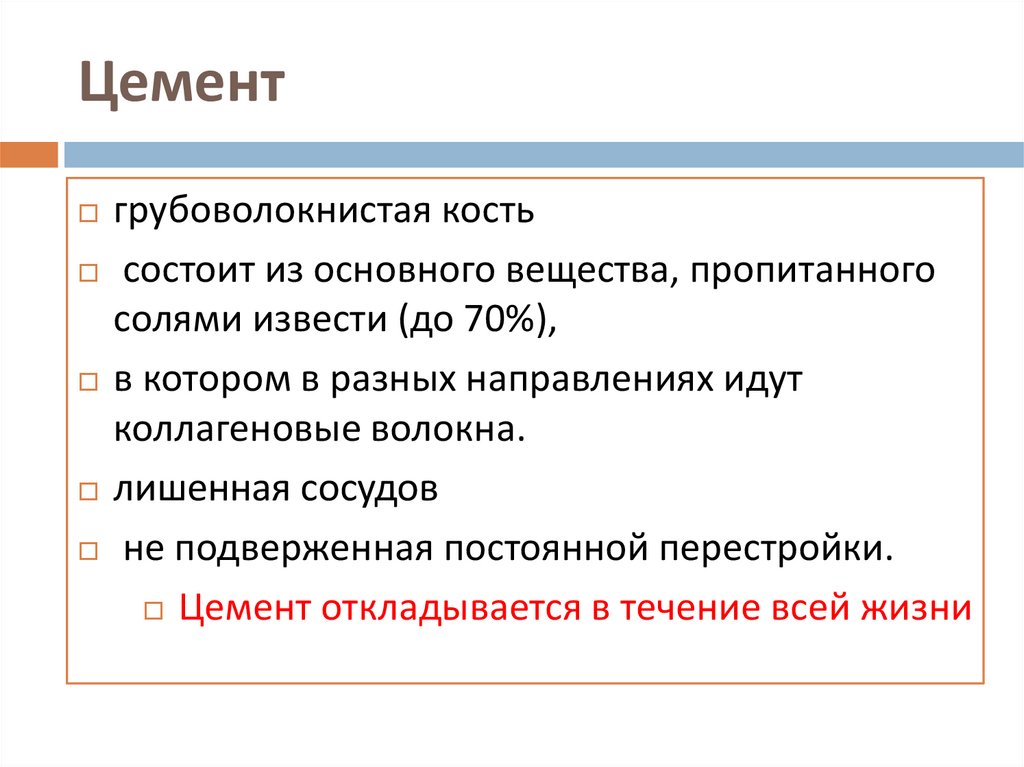 Цемент

□ грубоволокнистая кость

□ состоит из основного вещества, пропитанного солями извести (до 70%),

□ в котором в разных направлениях идут коллагеновые волокна.

□ лишенная сосудов

□ не подверженная постоянной перестройки.

□ Цемент откладывается в течение всей жизни